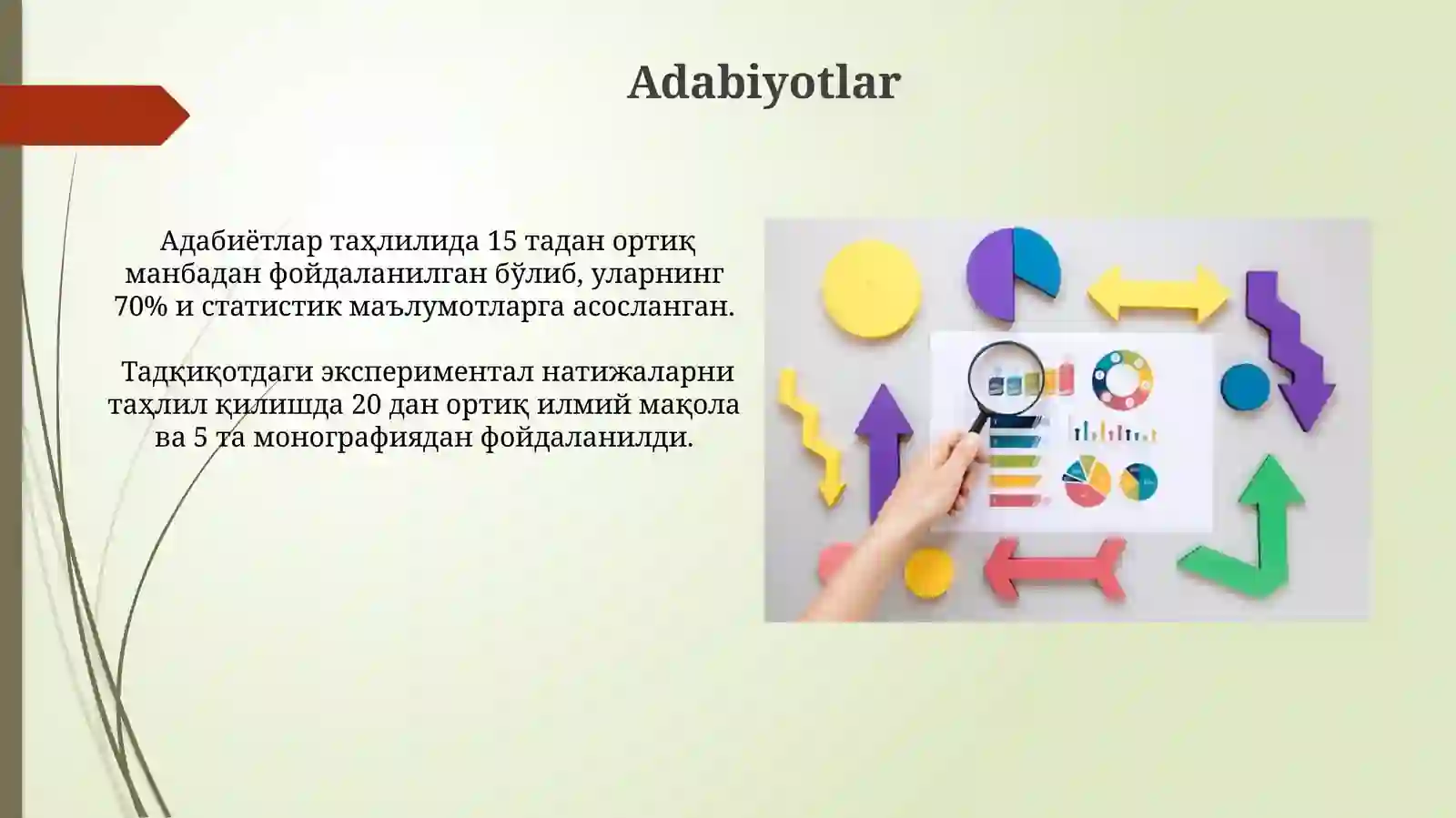 Adabiyotlar

Адабиётлар таҳлилида 15 тадан ортиқ манбадан фойдаланилган бўлиб, уларнинг 70% и статистик маълумотларга асосланган.

Тадқиқотдаги экспериментал натижаларни таҳлил қилишда 20 дан ортиқ илмий мақола ва 5 та монографиядан фойдаланилди.